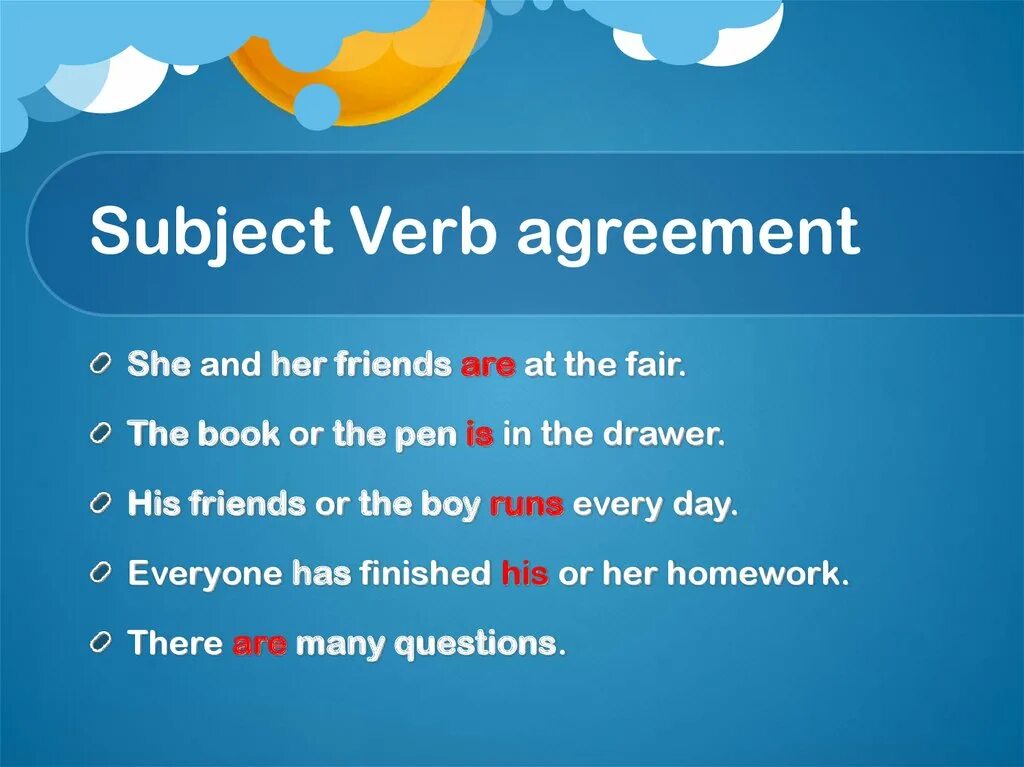 Subject Verb agreement

She and her friends are at the fair.

The book or the pen is in the drawer.

His friends or the boy runs every day.

Everyone has finished his or her homework.

There are many questions.